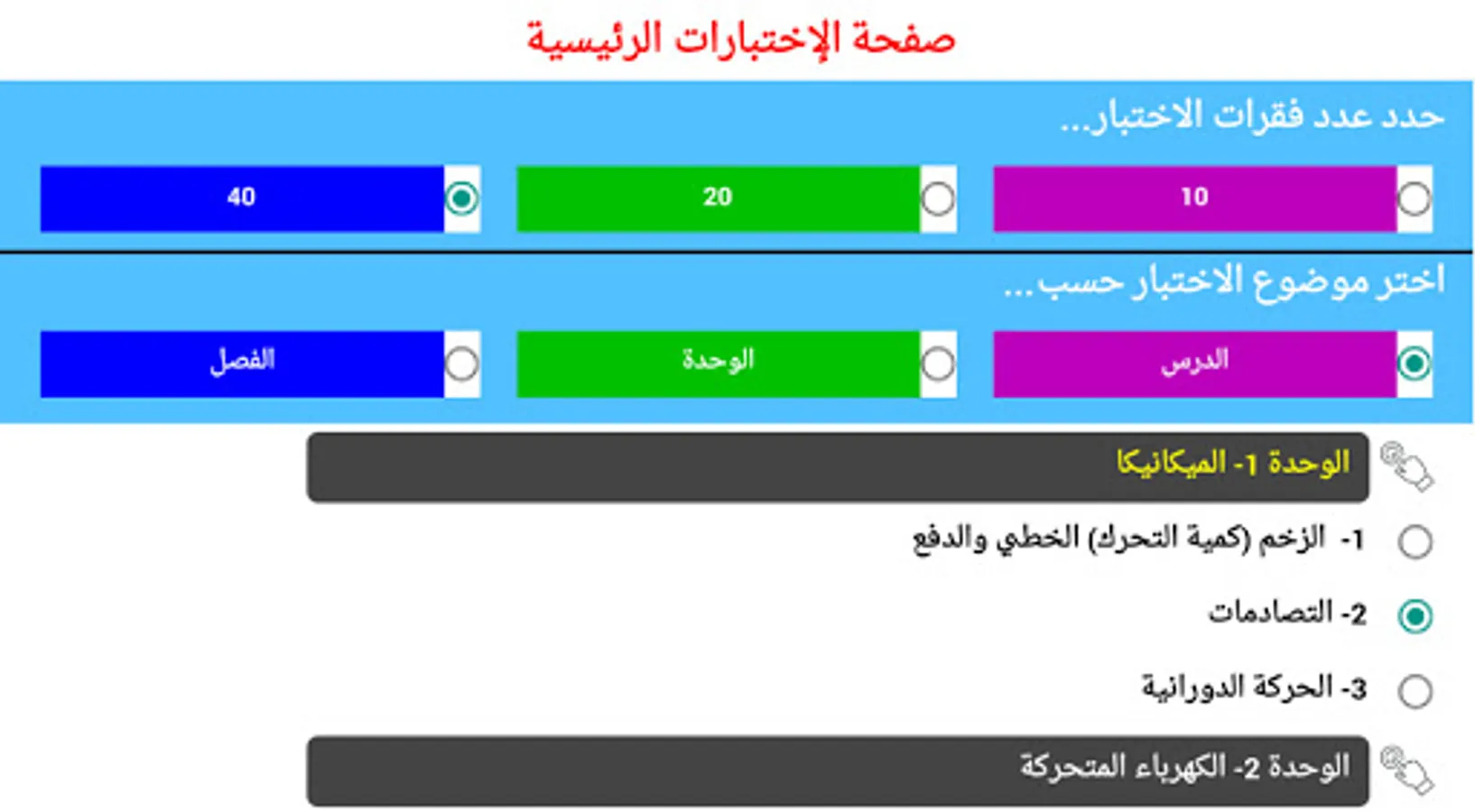 صفحة الإختبارات الرئيسية

حدد عدد فقرات الاختبار...

10

20

40

اختر موضوع الاختبار حسب...

الدرس

الوحدة

الفصل

الوحدة 1- الميكانيكا

1- الزخم (كمية التحرك) الخطي والدفع

2- التصادمات

3- الحركة الدورانية

الوحدة 2- الكهرباء المتحركة